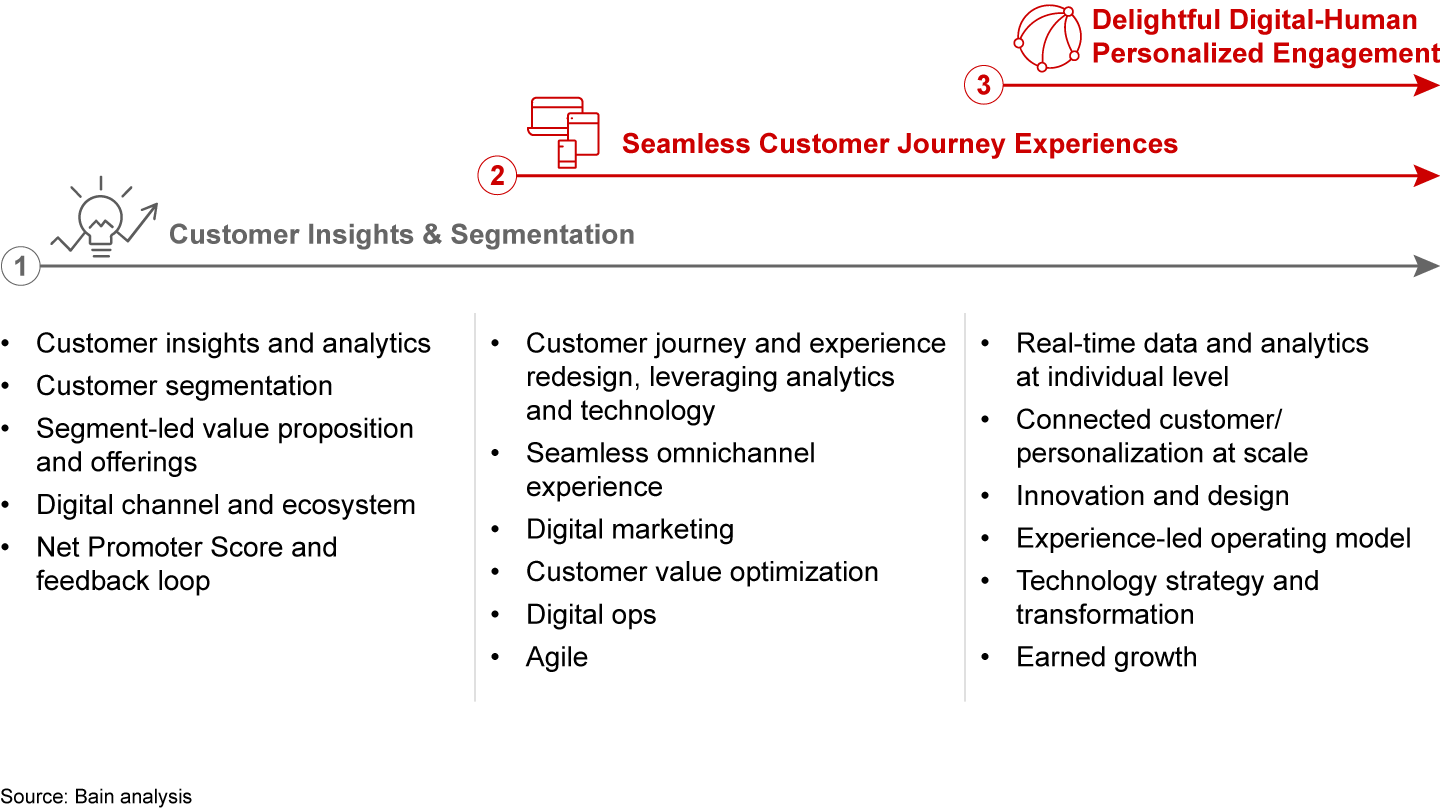 3 Delightful Digital-Human Personalized Engagement

2 Seamless Customer Journey Experiences

1 Customer Insights & Segmentation

• Customer insights and analytics
• Customer segmentation
• Segment-led value proposition and offerings
• Digital channel and ecosystem
• Net Promoter Score and feedback loop

• Customer journey and experience redesign, leveraging analytics and technology
• Seamless omnichannel experience
• Digital marketing
• Customer value optimization
• Digital ops
• Agile

• Real-time data and analytics at individual level
• Connected customer/ personalization at scale
• Innovation and design
• Experience-led operating model
• Technology strategy and transformation
• Earned growth

Source: Bain analysis